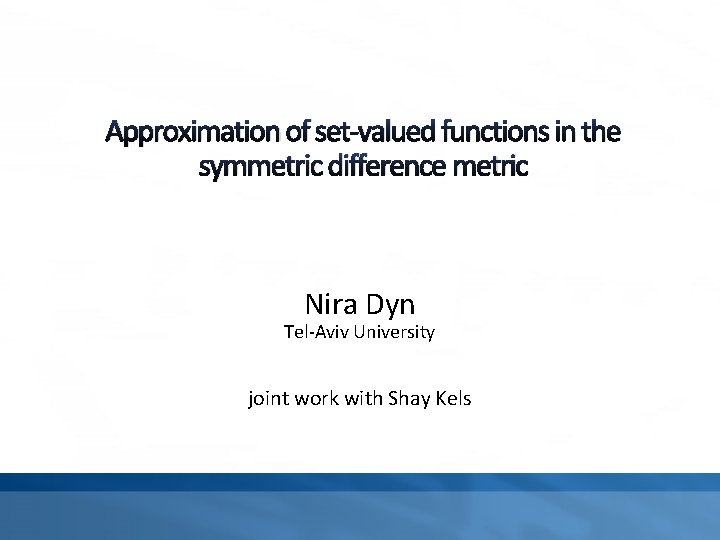 Approximation of set-valued functions in the symmetric difference metric

Nira Dyn
Tel-Aviv University

joint work with Shay Kels